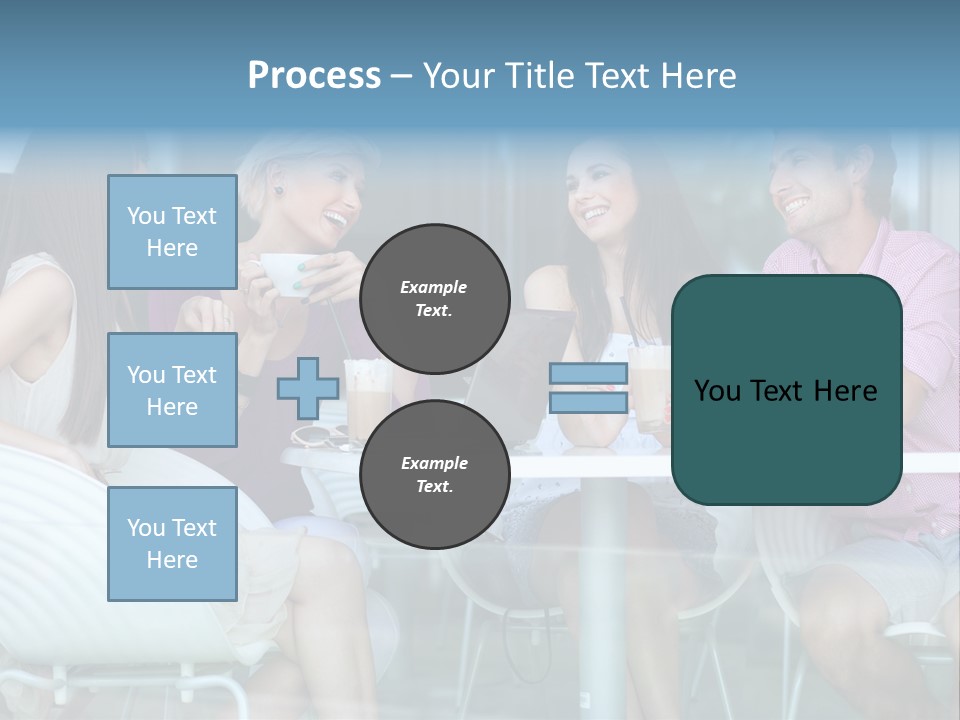 Process – Your Title Text Here

You Text Here

You Text Here

You Text Here

Example Text.

Example Text.

You Text Here